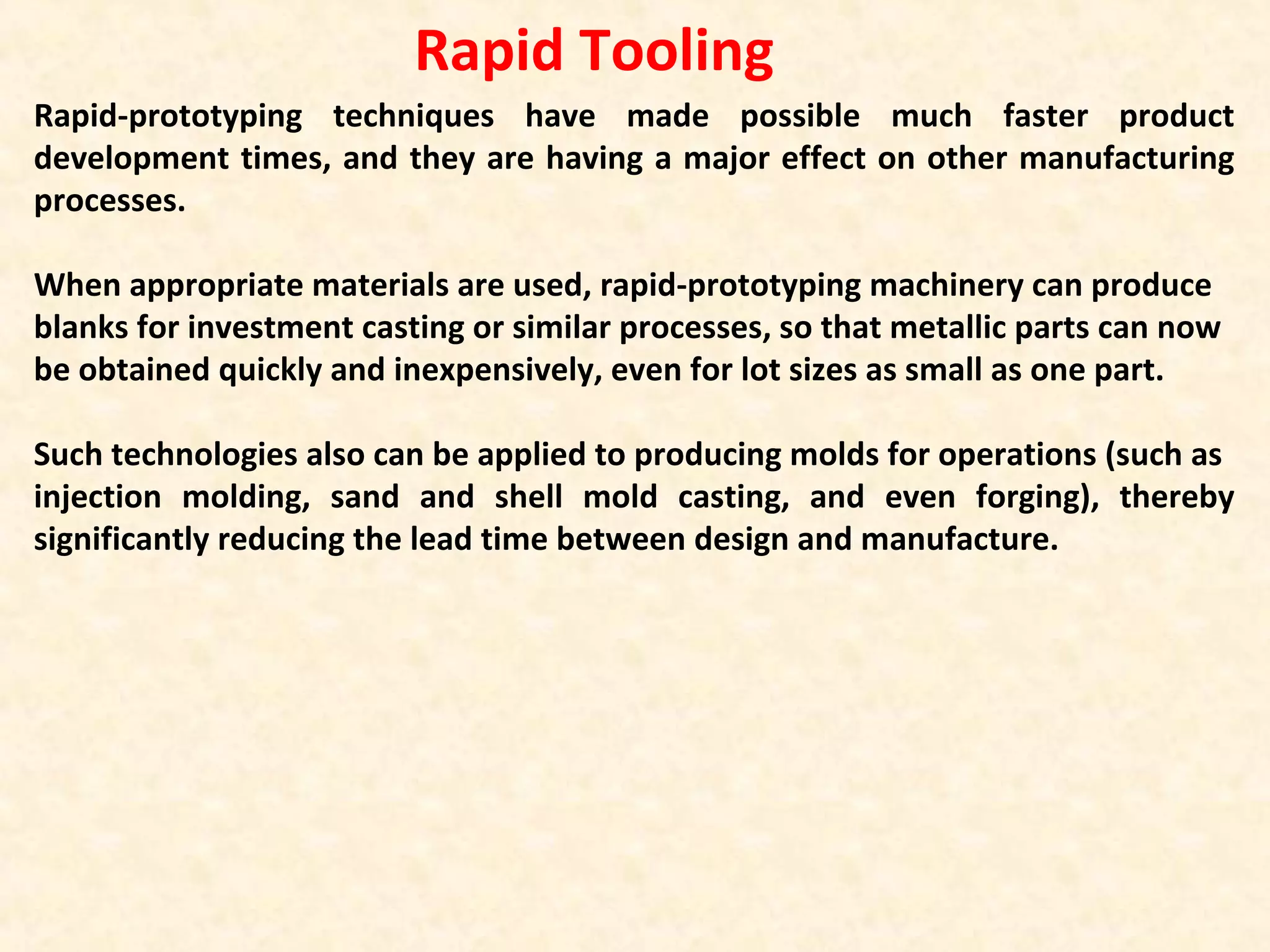 Rapid Tooling

Rapid-prototyping techniques have made possible much faster product development times, and they are having a major effect on other manufacturing processes.

When appropriate materials are used, rapid-prototyping machinery can produce blanks for investment casting or similar processes, so that metallic parts can now be obtained quickly and inexpensively, even for lot sizes as small as one part.

Such technologies also can be applied to producing molds for operations (such as injection molding, sand and shell mold casting, and even forging), thereby significantly reducing the lead time between design and manufacture.